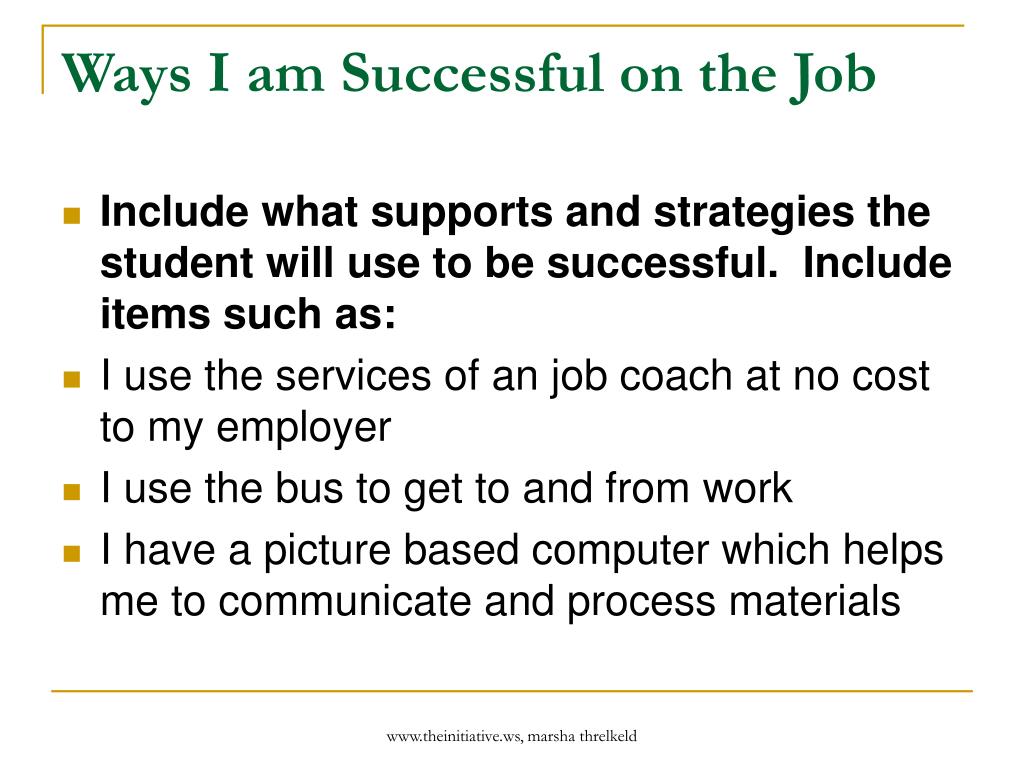 Ways I am Successful on the Job

- Include what supports and strategies the student will use to be successful.  Include items such as:
- I use the services of an job coach at no cost to my employer
- I use the bus to get to and from work
- I have a picture based computer which helps me to communicate and process materials

www.theinitiative.ws, marsha threlkeld